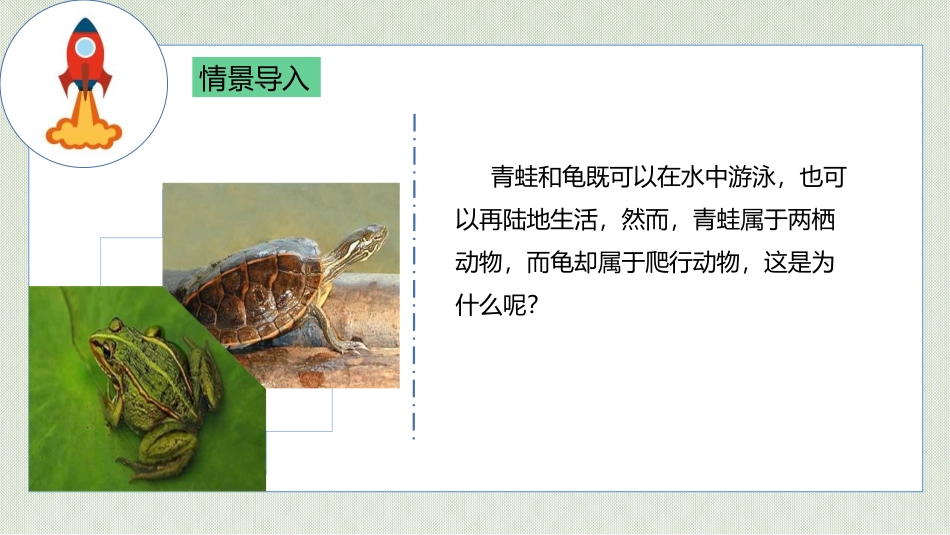 情景导入

青蛙和龟既可以在水中游泳，也可以再陆地生活，然而，青蛙属于两栖动物，而龟却属于爬行动物，这是为什么呢？